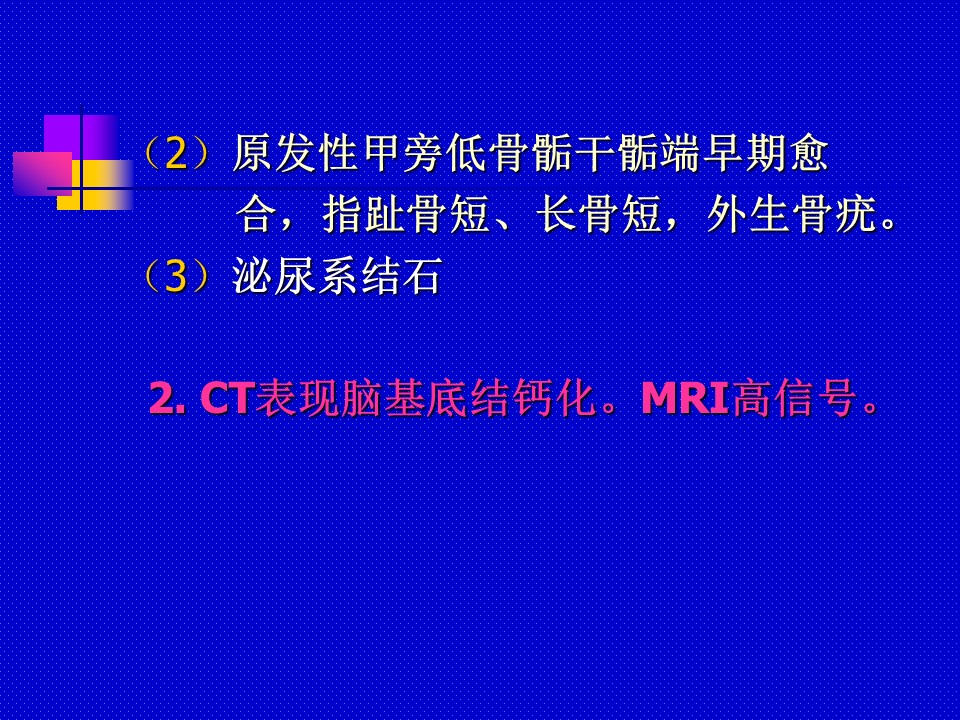 （2）原发性甲旁低骨骺干骺端早期愈合，指趾骨短、长骨短，外生骨疣。
（3）泌尿系结石

2. CT表现脑基底结钙化。MRI高信号。